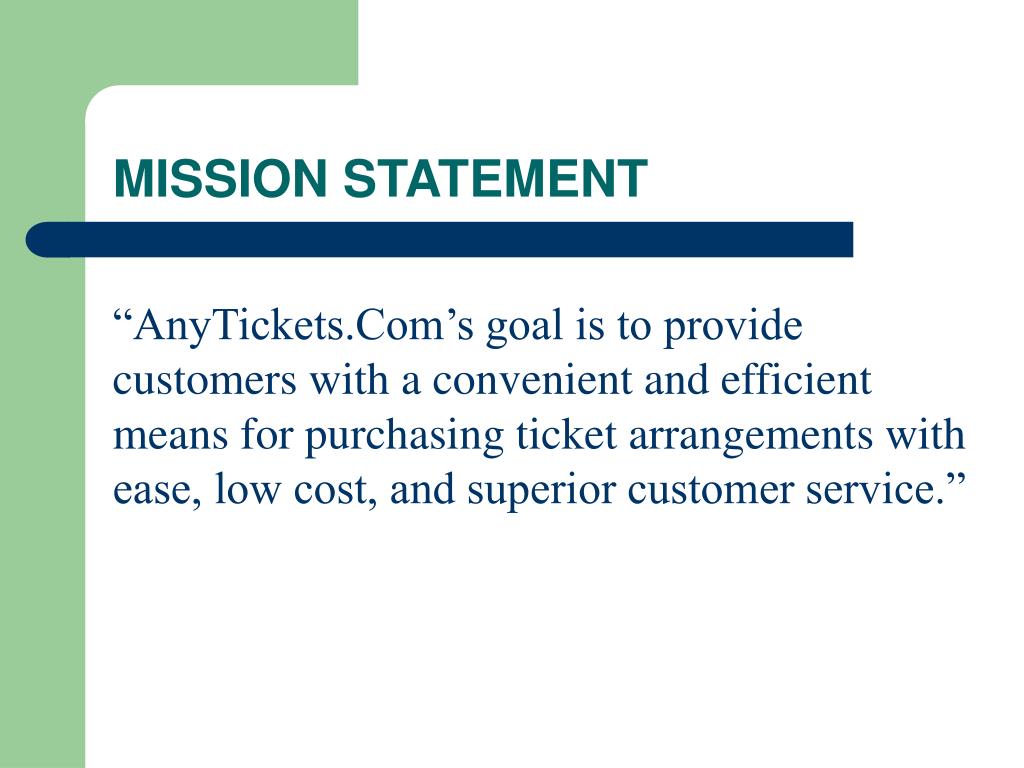 MISSION STATEMENT

“AnyTickets.Com’s goal is to provide customers with a convenient and efficient means for purchasing ticket arrangements with ease, low cost, and superior customer service.”